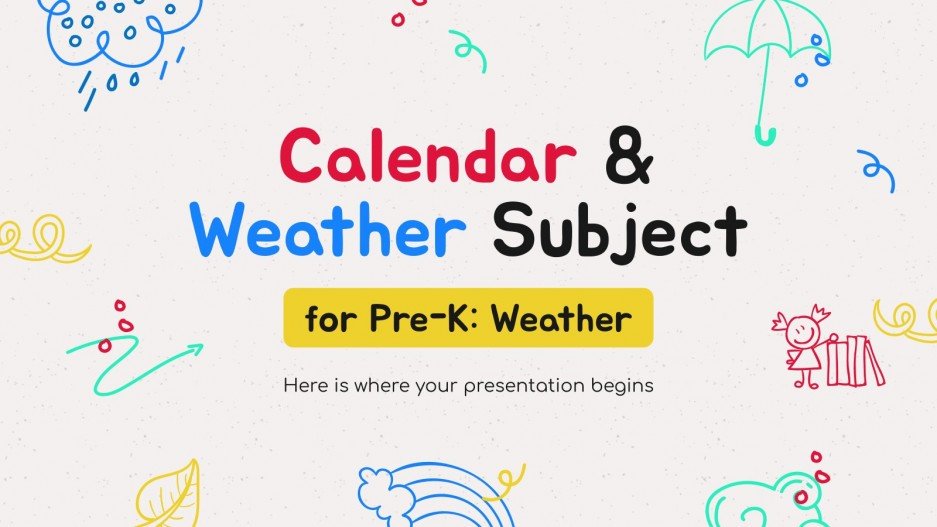 Calendar &
Weather Subject

for Pre-K: Weather

Here is where your presentation begins